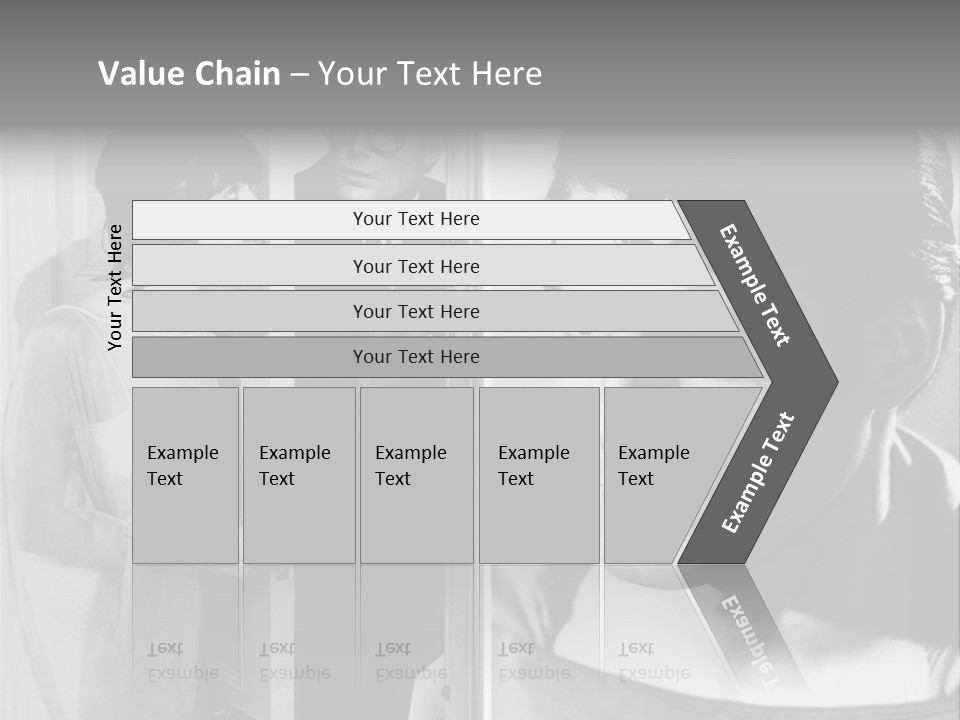 Value Chain – Your Text Here

Your Text Here

Your Text Here

Your Text Here

Your Text Here

Your Text Here

Example Text

Example Text

Example Text

Example Text

Example Text

Example Text

Example Text